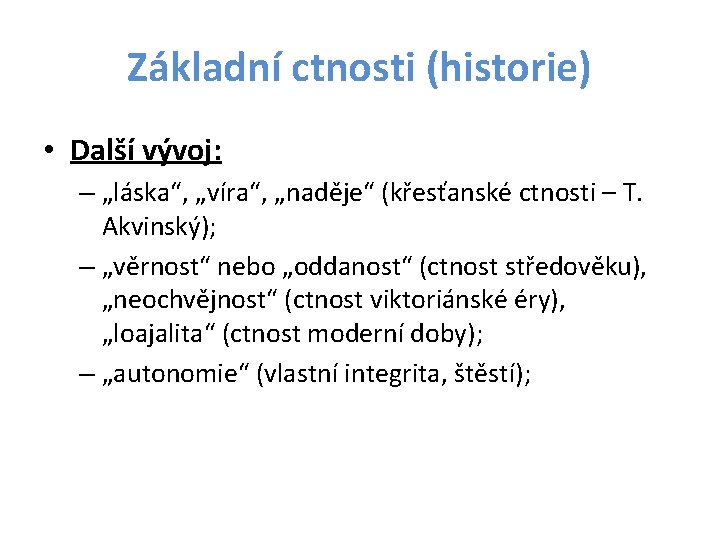 Základní ctnosti (historie)

• Další vývoj:
– „láska“, „víra“, „naděje“ (křesťanské ctnosti – T. Akvinský);
– „věrnost“ nebo „oddanost“ (ctnost středověku), „neochvějnost“ (ctnost viktoriánské éry), „loajalita“ (ctnost moderní doby);
– „autonomie“ (vlastní integrita, štěstí);